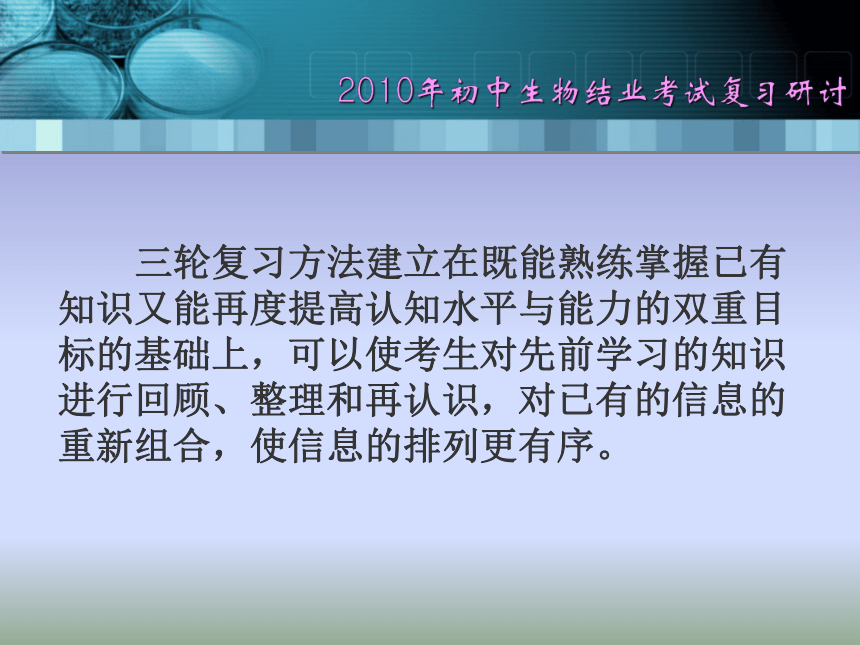 2010年初中生物结业考试复习研讨

三轮复习方法建立在既能熟练掌握已有知识又能再度提高认知水平与能力的双重目标的基础上，可以使考生对先前学习的知识进行回顾、整理和再认识，对已有的信息的重新组合，使信息的排列更有序。